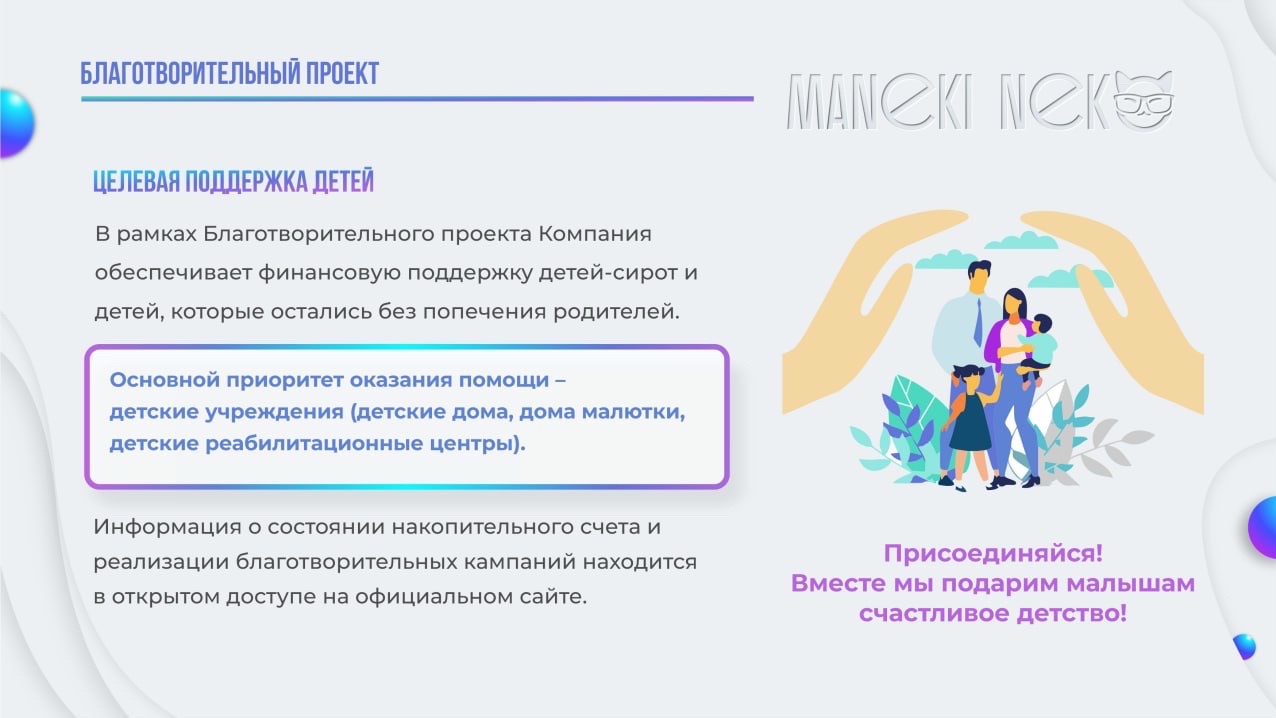 БЛАГОТВОРИТЕЛЬНЫЙ ПРОЕКТ

MANEKI NEKO

ЦЕЛЕВАЯ ПОДДЕРЖКА ДЕТЕЙ

В рамках Благотворительного проекта Компания обеспечивает финансовую поддержку детей-сирот и детей, которые остались без попечения родителей.

Основной приоритет оказания помощи – детские учреждения (детские дома, дома малютки, детские реабилитационные центры).

Информация о состоянии накопительного счета и реализации благотворительных кампаний находится в открытом доступе на официальном сайте.

Присоединяйся!
Вместе мы подарим малышам счастливое детство!